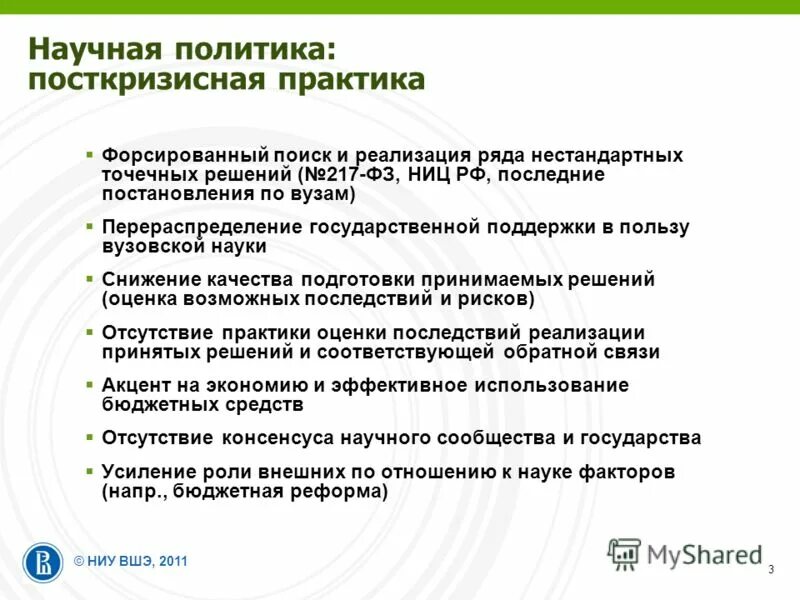 Научная политика: посткризисная практика

▪ Форсированный поиск и реализация ряда нестандартных точечных решений (№217-ФЗ, НИЦ РФ, последние постановления по вузам)

▪ Перераспределение государственной поддержки в пользу вузовской науки

▪ Снижение качества подготовки принимаемых решений (оценка возможных последствий и рисков)

▪ Отсутствие практики оценки последствий реализации принятых решений и соответствующей обратной связи

▪ Акцент на экономию и эффективное использование бюджетных средств

▪ Отсутствие консенсуса научного сообщества и государства

▪ Усиление роли внешних по отношению к науке факторов (напр., бюджетная реформа)

© НИУ ВШЭ, 2011

MyShared

3